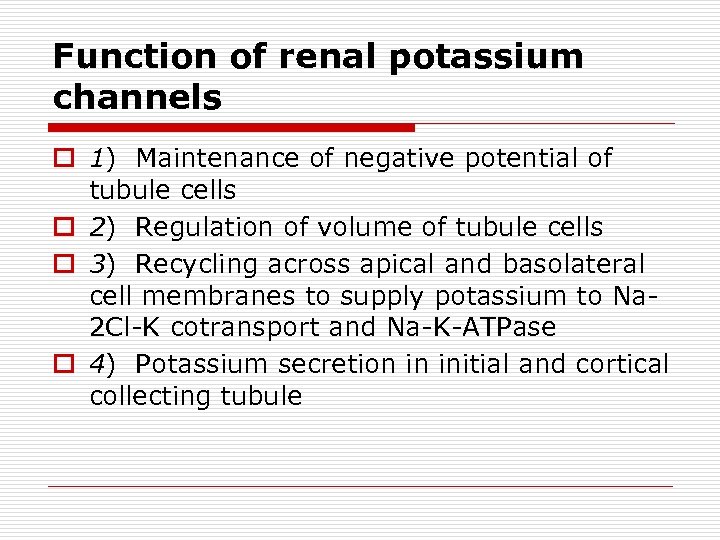 Function of renal potassium channels

1) Maintenance of negative potential of tubule cells

2) Regulation of volume of tubule cells

3) Recycling across apical and basolateral cell membranes to supply potassium to Na-2Cl-K cotransport and Na-K-ATPase

4) Potassium secretion in initial and cortical collecting tubule